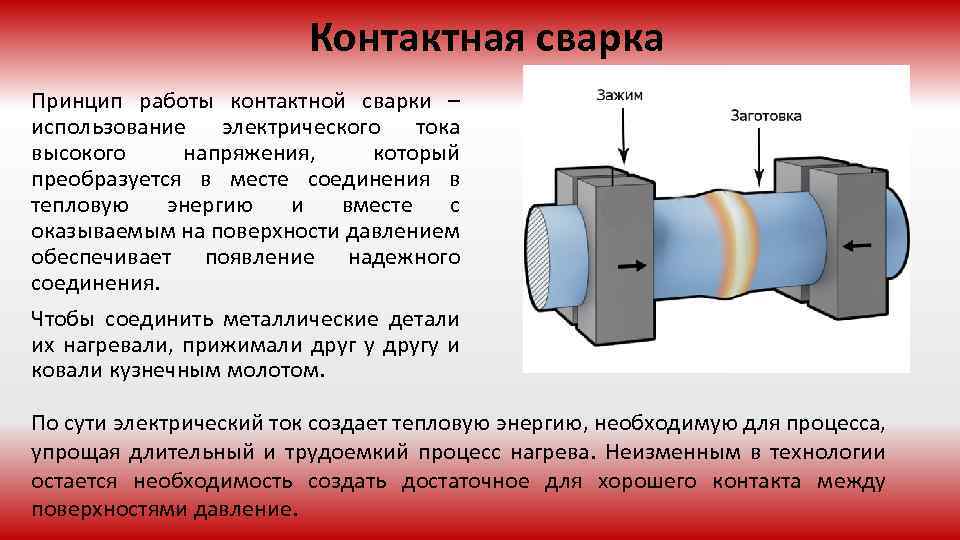 Контактная сварка

Принцип работы контактной сварки – использование электрического тока высокого напряжения, который преобразуется в месте соединения в тепловую энергию и вместе с оказываемым на поверхности давлением обеспечивает появление надежного соединения.

Чтобы соединить металлические детали их нагревали, прижимали друг у другу и ковали кузнечным молотом.

Зажим

Заготовка

По сути электрический ток создает тепловую энергию, необходимую для процесса, упрощая длительный и трудоемкий процесс нагрева. Неизменным в технологии остается необходимость создать достаточное для хорошего контакта между поверхностями давление.